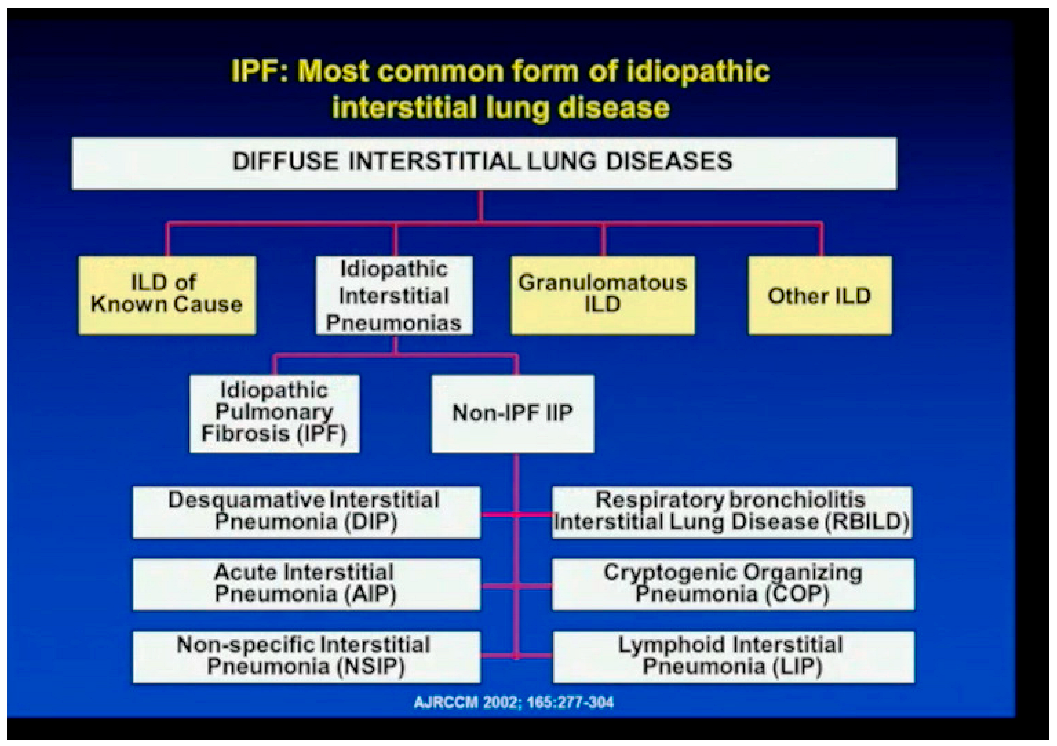 IPF: Most common form of idiopathic interstitial lung disease

DIFFUSE INTERSTITIAL LUNG DISEASES

ILD of Known Cause

Idiopathic Interstitial Pneumonias

Granulomatous ILD

Other ILD

Idiopathic Pulmonary Fibrosis (IPF)

Non-IPF IIP

Desquamative Interstitial Pneumonia (DIP)

Respiratory bronchiolitis Interstitial Lung Disease (RBILD)

Acute Interstitial Pneumonia (AIP)

Cryptogenic Organizing Pneumonia (COP)

Non-specific Interstitial Pneumonia (NSIP)

Lymphoid Interstitial Pneumonia (LIP)

AJRCCM 2002; 165:277-304